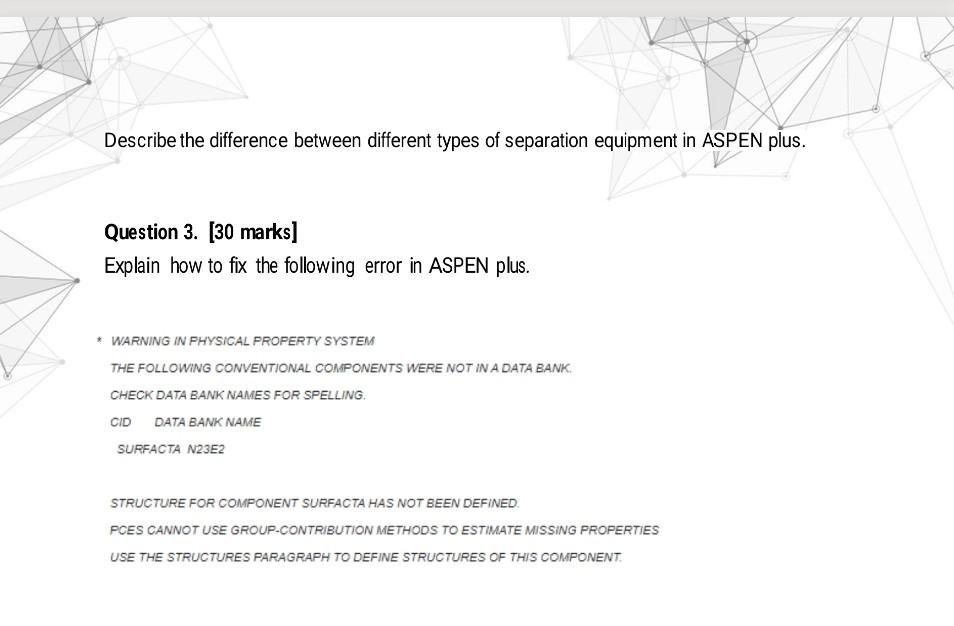 Describe the difference between different types of separation equipment in ASPEN plus.

Question 3. [30 marks]
Explain how to fix the following error in ASPEN plus.

* WARNING IN PHYSICAL PROPERTY SYSTEM
THE FOLLOWING CONVENTIONAL COMPONENTS WERE NOT IN A DATA BANK.
CHECK DATA BANK NAMES FOR SPELLING.
CID DATA BANK NAME
SURFACTA N23E2

STRUCTURE FOR COMPONENT SURFACTA HAS NOT BEEN DEFINED.
PCES CANNOT USE GROUP-CONTRIBUTION METHODS TO ESTIMATE MISSING PROPERTIES
USE THE STRUCTURES PARAGRAPH TO DEFINE STRUCTURES OF THIS COMPONENT.